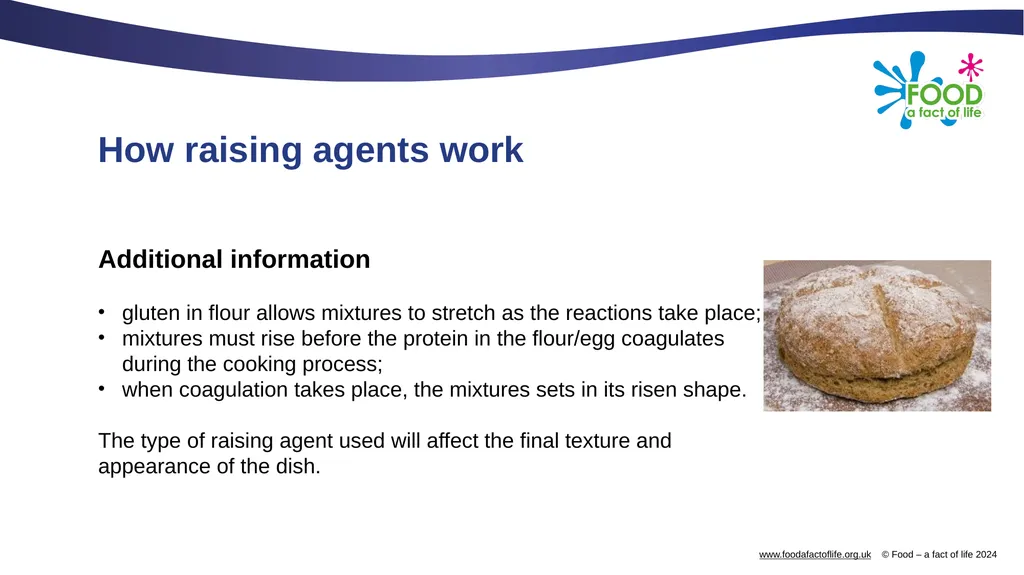 FOOD
a fact of life

How raising agents work

Additional information

• gluten in flour allows mixtures to stretch as the reactions take place;
• mixtures must rise before the protein in the flour/egg coagulates during the cooking process;
• when coagulation takes place, the mixtures sets in its risen shape.

The type of raising agent used will affect the final texture and appearance of the dish.

www.foodafactoflife.org.uk © Food – a fact of life 2024